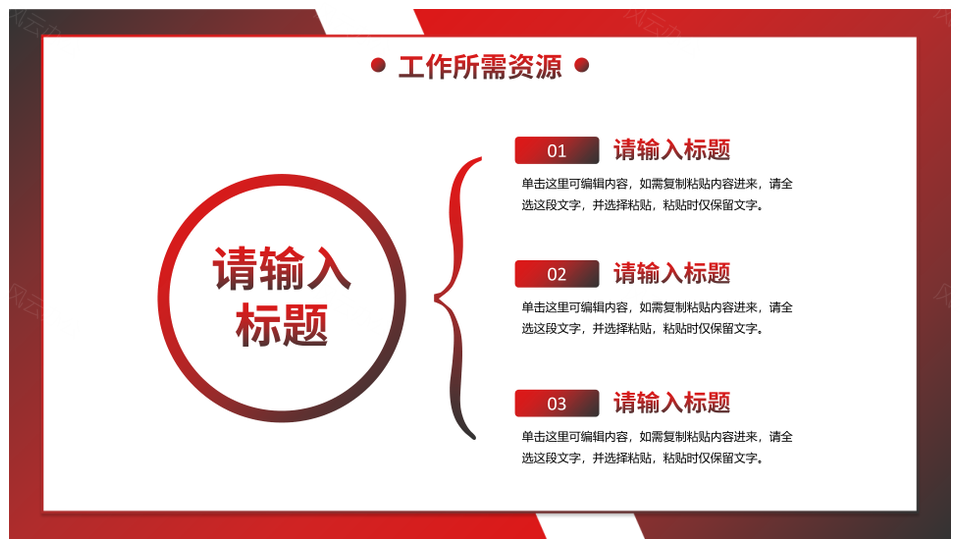 工作所需资源

请输入标题

01 请输入标题

单击这里可编辑内容，如需复制粘贴内容进来，请全选这段文字，并选择粘贴，粘贴时仅保留文字。

02 请输入标题

单击这里可编辑内容，如需复制粘贴内容进来，请全选这段文字，并选择粘贴，粘贴时仅保留文字。

03 请输入标题

单击这里可编辑内容，如需复制粘贴内容进来，请全选这段文字，并选择粘贴，粘贴时仅保留文字。